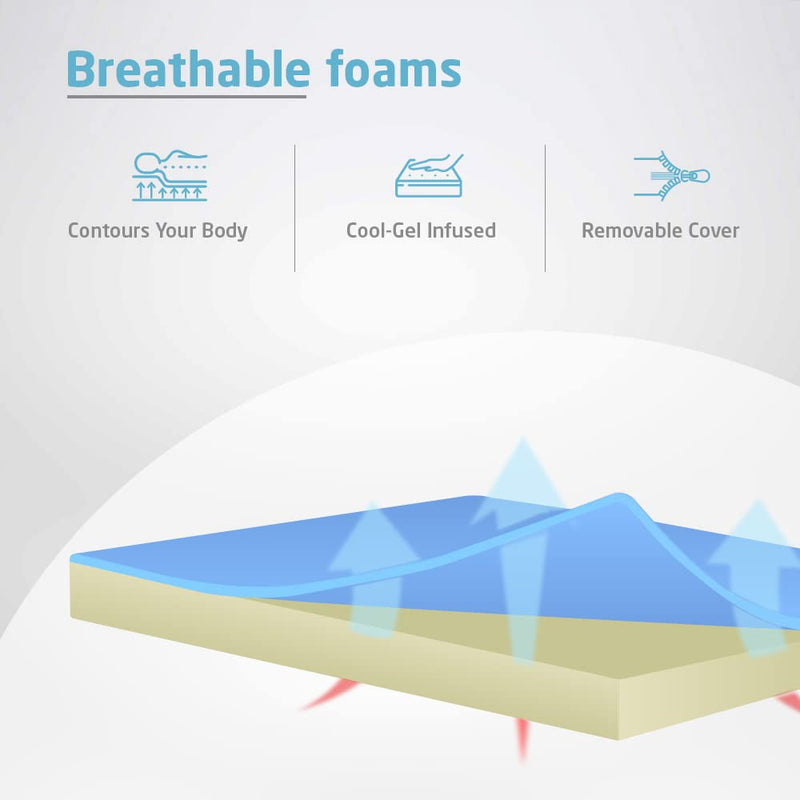 Breathable foams

Contours Your Body

Cool-Gel Infused

Removable Cover